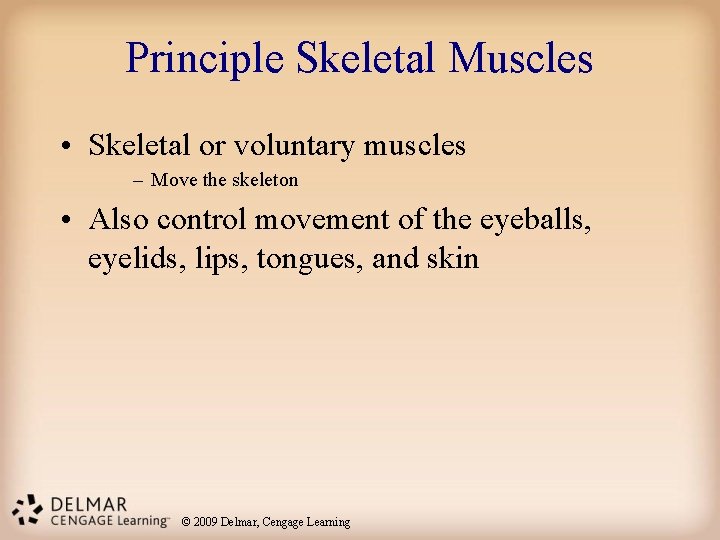 Principle Skeletal Muscles

• Skeletal or voluntary muscles
– Move the skeleton

• Also control movement of the eyeballs, eyelids, lips, tongues, and skin

DELMAR
CENGAGE Learning™

© 2009 Delmar, Cengage Learning